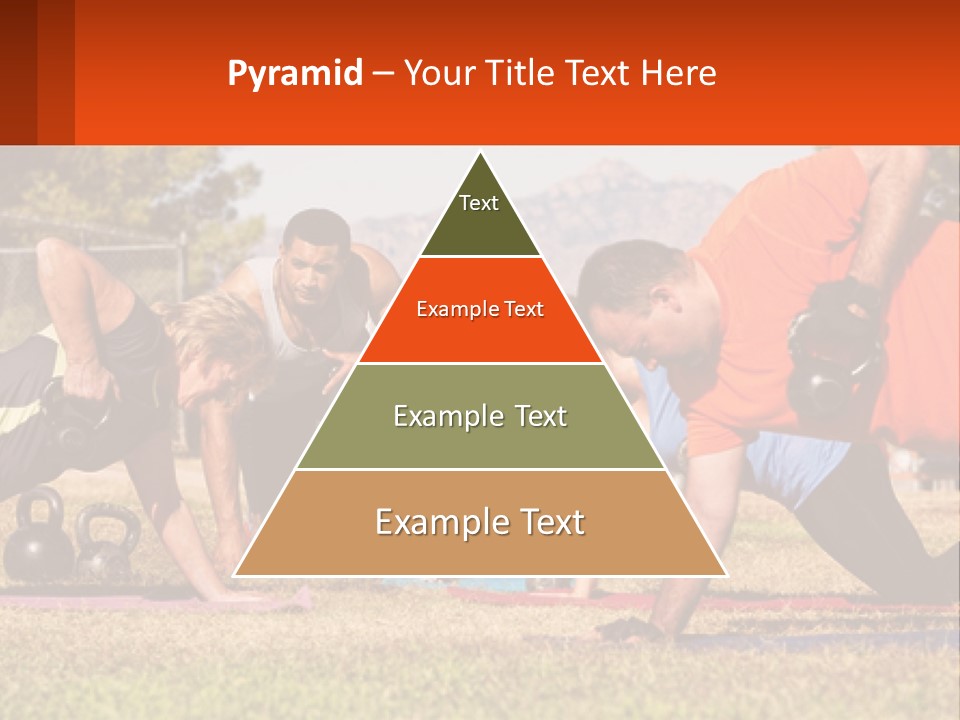 Pyramid – Your Title Text Here

Text

Example Text

Example Text

Example Text